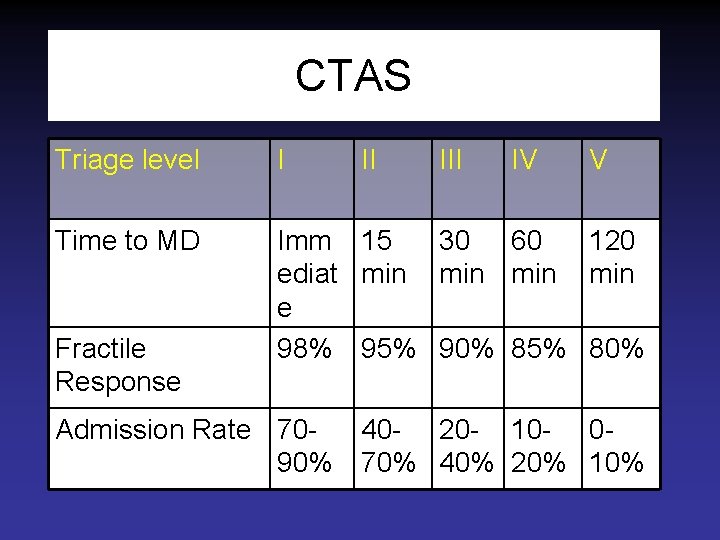 CTAS

| Triage level | I | II | III | IV | V |
|---|---|---|---|---|---|
| Time to MD | Immediate | 15 min | 30 min | 60 min | 120 min |
| Fractile Response | 98% | 95% | 90% | 85% | 80% |
| Admission Rate | 70-90% | 40-70% | 20-40% | 10-20% | 0-10% |